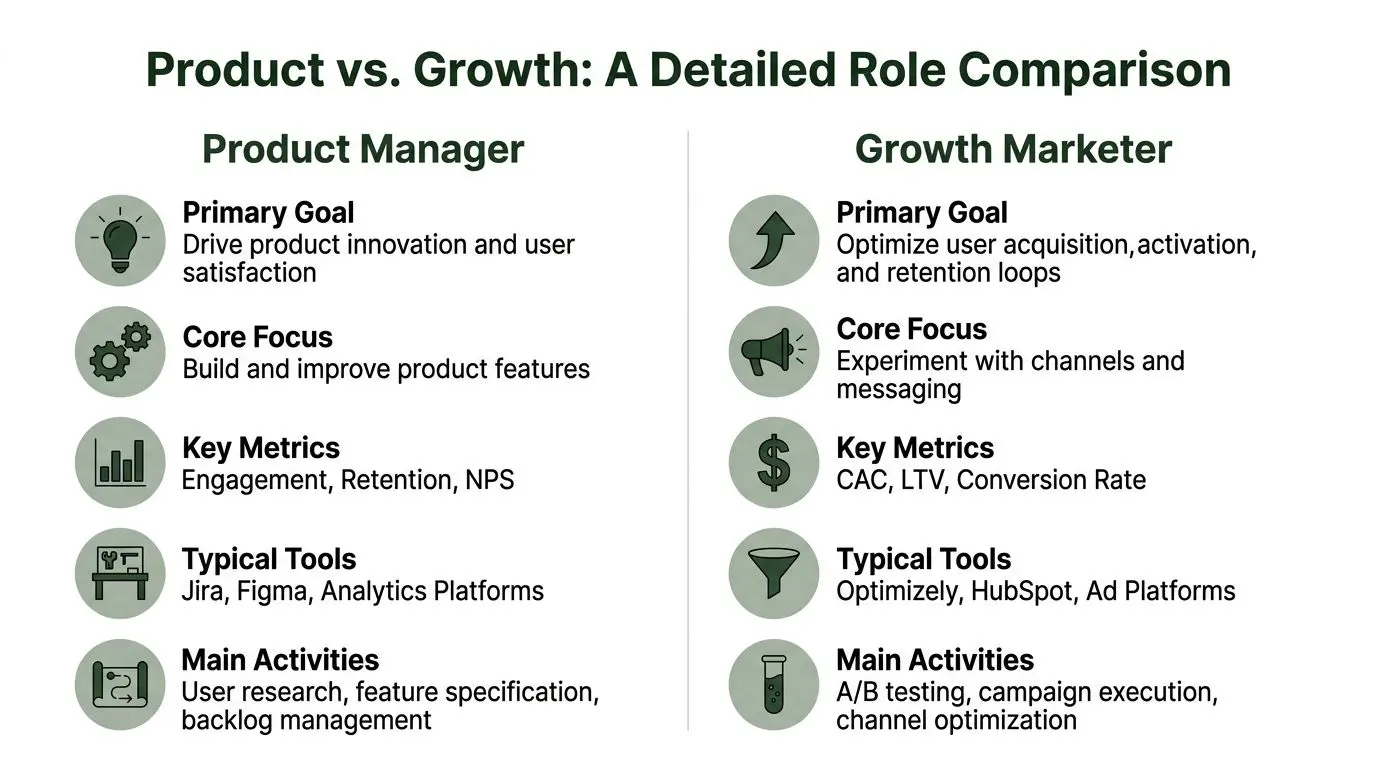 Product vs. Growth: A Detailed Role Comparison

Product Manager

Primary Goal
Drive product innovation and user satisfaction

Core Focus
Build and improve product features

Key Metrics
Engagement, Retention, NPS

Typical Tools
Jira, Figma, Analytics Platforms

Main Activities
User research, feature specification, backlog management

Growth Marketer

Primary Goal
Optimize user acquisition,activation, and retention loops

Core Focus
Experiment with channels and messaging

Key Metrics
CAC, LTV, Conversion Rate

Typical Tools
Optimizely, HubSpot, Ad Platforms

Main Activities
A/B testing, campaign execution, channel optimization